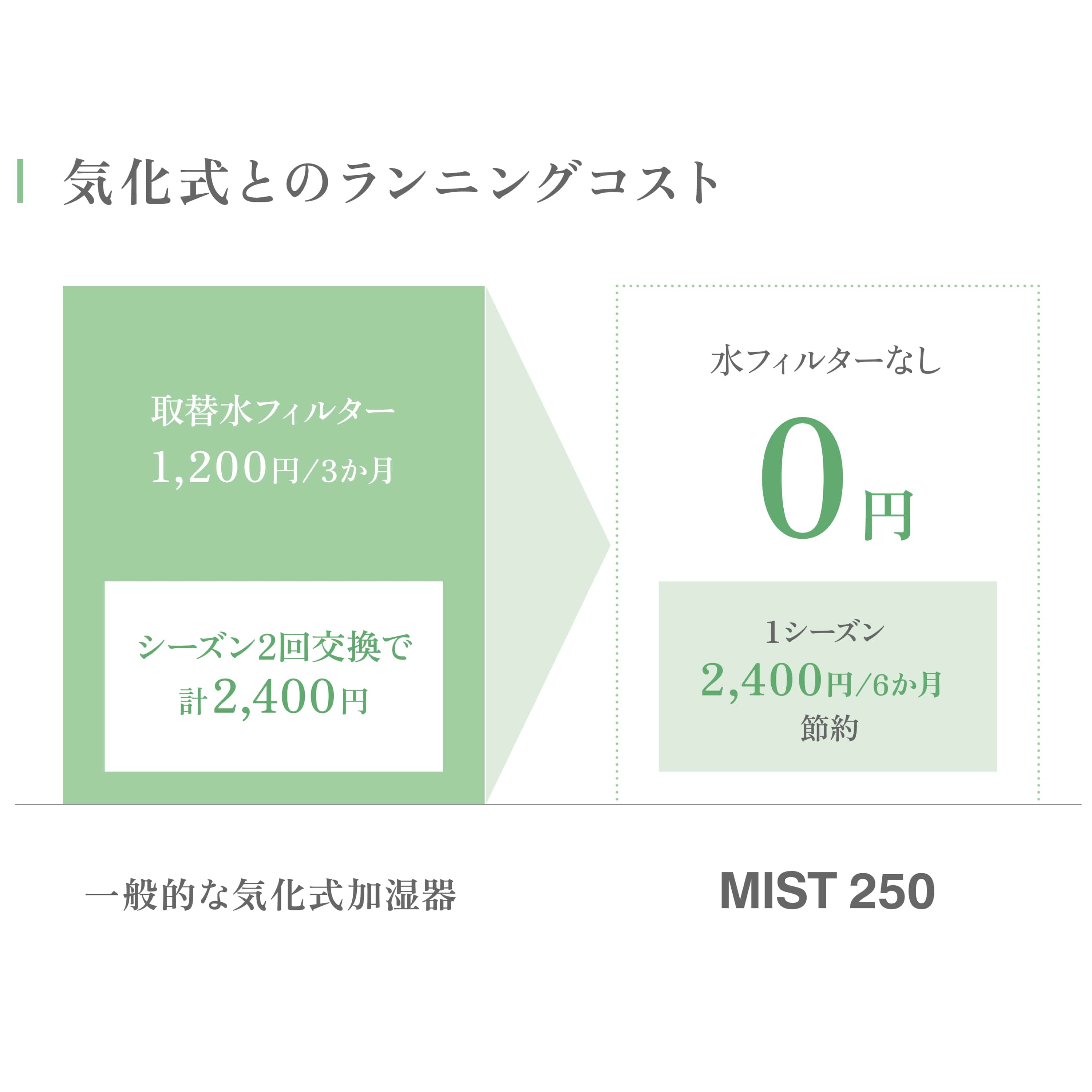 気化式とのランニングコスト

取替水フィルター
1,200円/3か月

シーズン2回交換で
計2,400円

水フィルターなし
0円

1シーズン
2,400円/6か月
節約

一般的な気化式加湿器

MIST 250